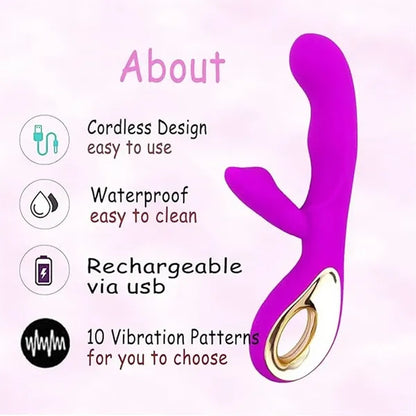 About

Cordless Design
easy to use

Waterproof
easy to clean

Rechargeable
via usb

10 Vibration Patterns
for you to choose